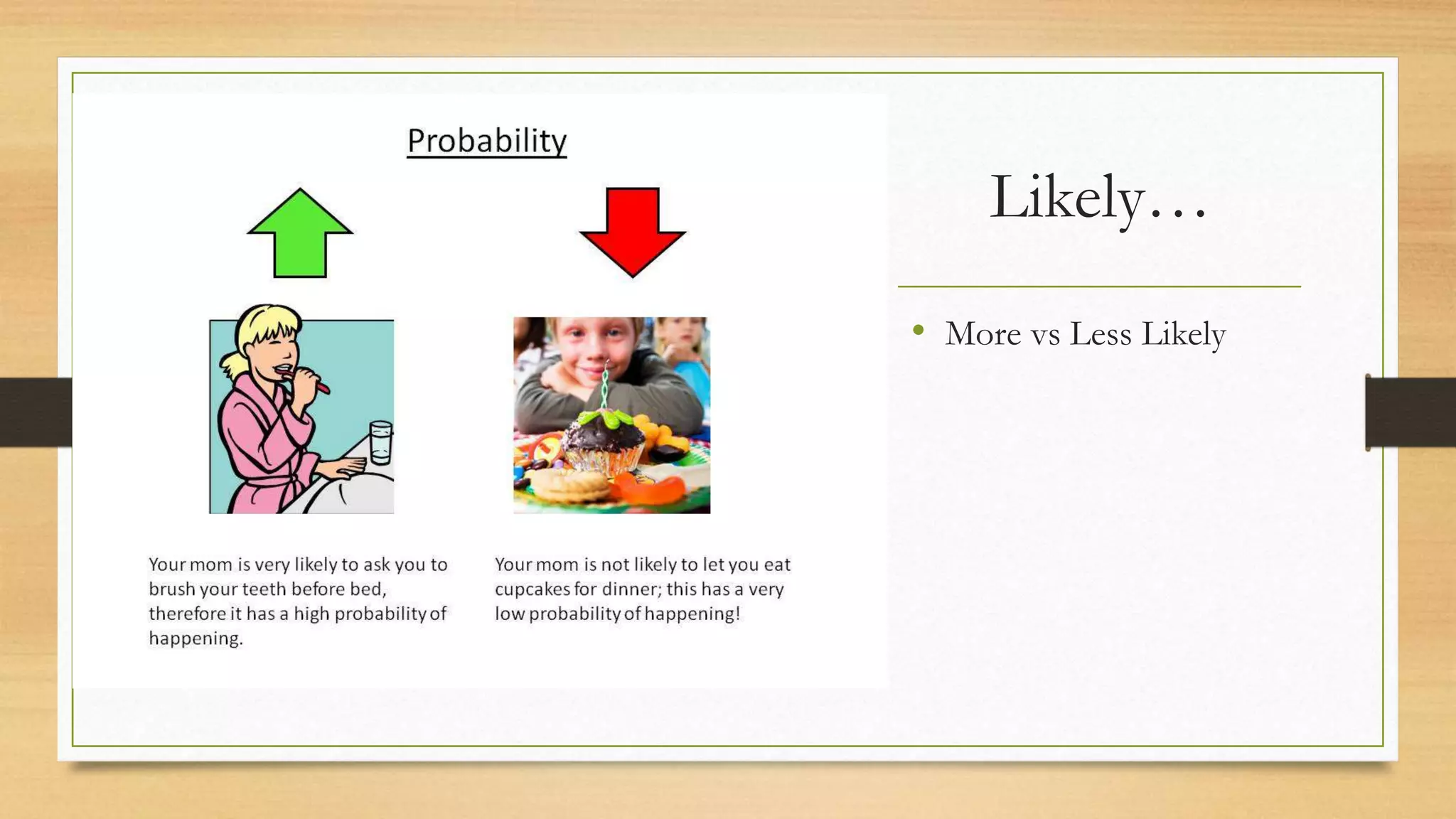 Probability

Your mom is very likely to ask you to brush your teeth before bed, therefore it has a high probability of happening.

Your mom is not likely to let you eat cupcakes for dinner; this has a very low probability of happening!

Likely…

• More vs Less Likely